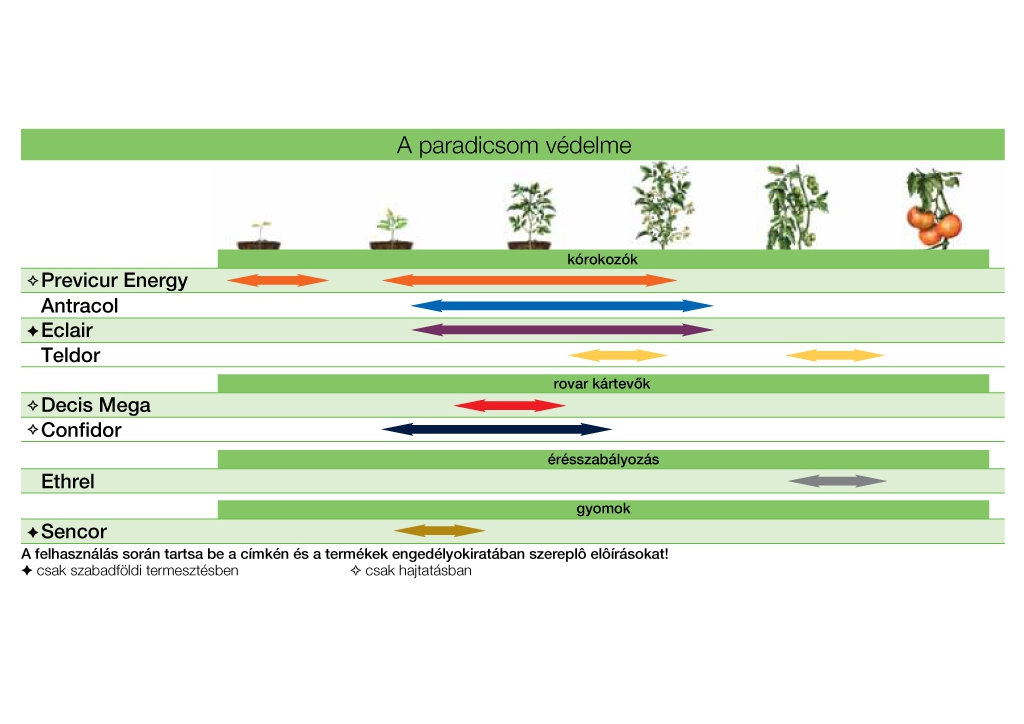 A paradicsom védelme

kórokozók

✧ Previcur Energy
Antracol
✦ Eclair
Teldor

rovar kártevők

✧ Decis Mega
✧ Confidor

érésszabályozás

Ethrel

gyomok

✦ Sencor

A felhasználás során tartsa be a címkén és a termékek engedélyokiratában szereplô elôírásokat!
✦ csak szabadföldi termesztésben ✧ csak hajtatásban